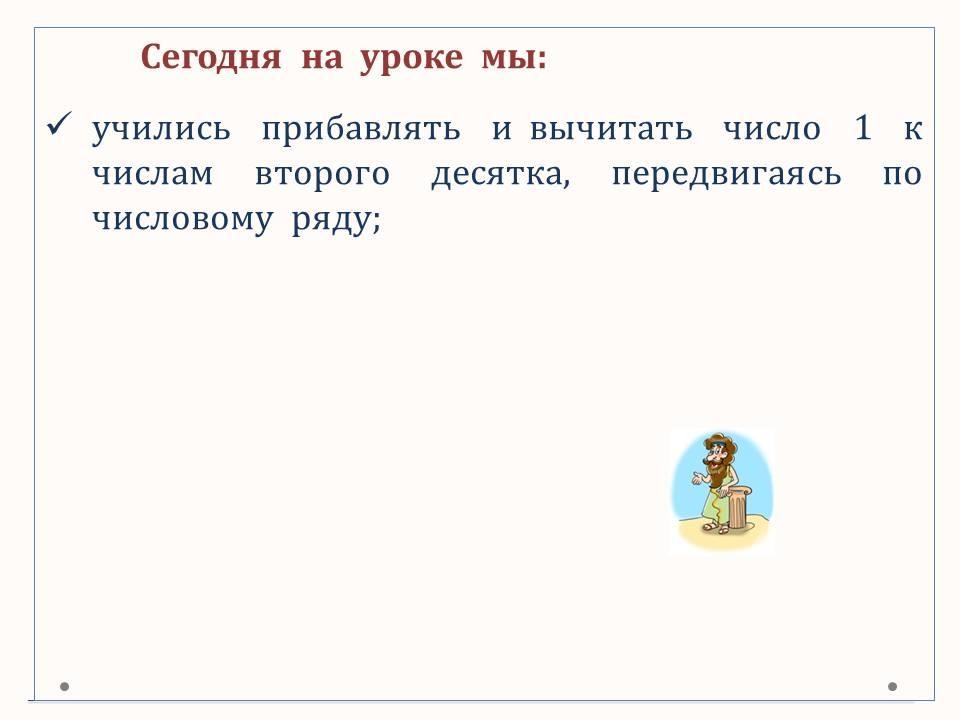 Сегодня на уроке мы:

✓ учились прибавлять и вычитать число 1 к числам второго десятка, передвигаясь по числовому ряду;